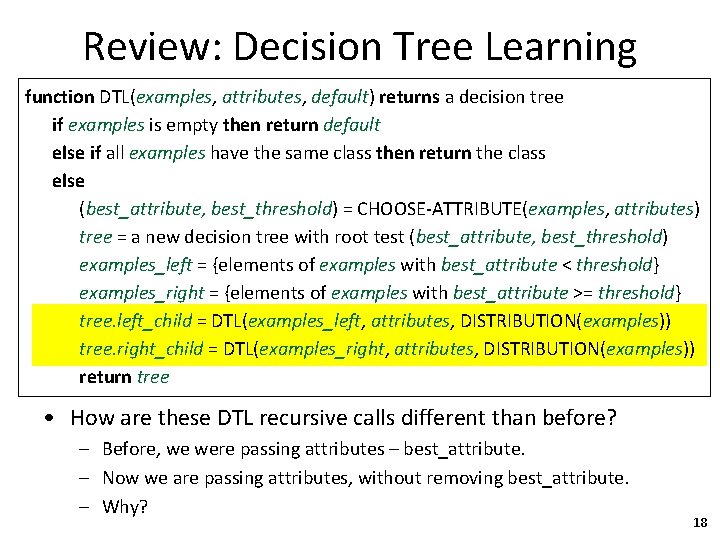 Review: Decision Tree Learning

function DTL(examples, attributes, default) returns a decision tree
if examples is empty then return default
else if all examples have the same class then return the class
else
(best_attribute, best_threshold) = CHOOSE-ATTRIBUTE(examples, attributes)
tree = a new decision tree with root test (best_attribute, best_threshold)
examples_left = {elements of examples with best_attribute < threshold}
examples_right = {elements of examples with best_attribute >= threshold}
tree.left_child = DTL(examples_left, attributes, DISTRIBUTION(examples))
tree.right_child = DTL(examples_right, attributes, DISTRIBUTION(examples))
return tree

• How are these DTL recursive calls different than before?
– Before, we were passing attributes – best_attribute.
– Now we are passing attributes, without removing best_attribute.
– Why?

18